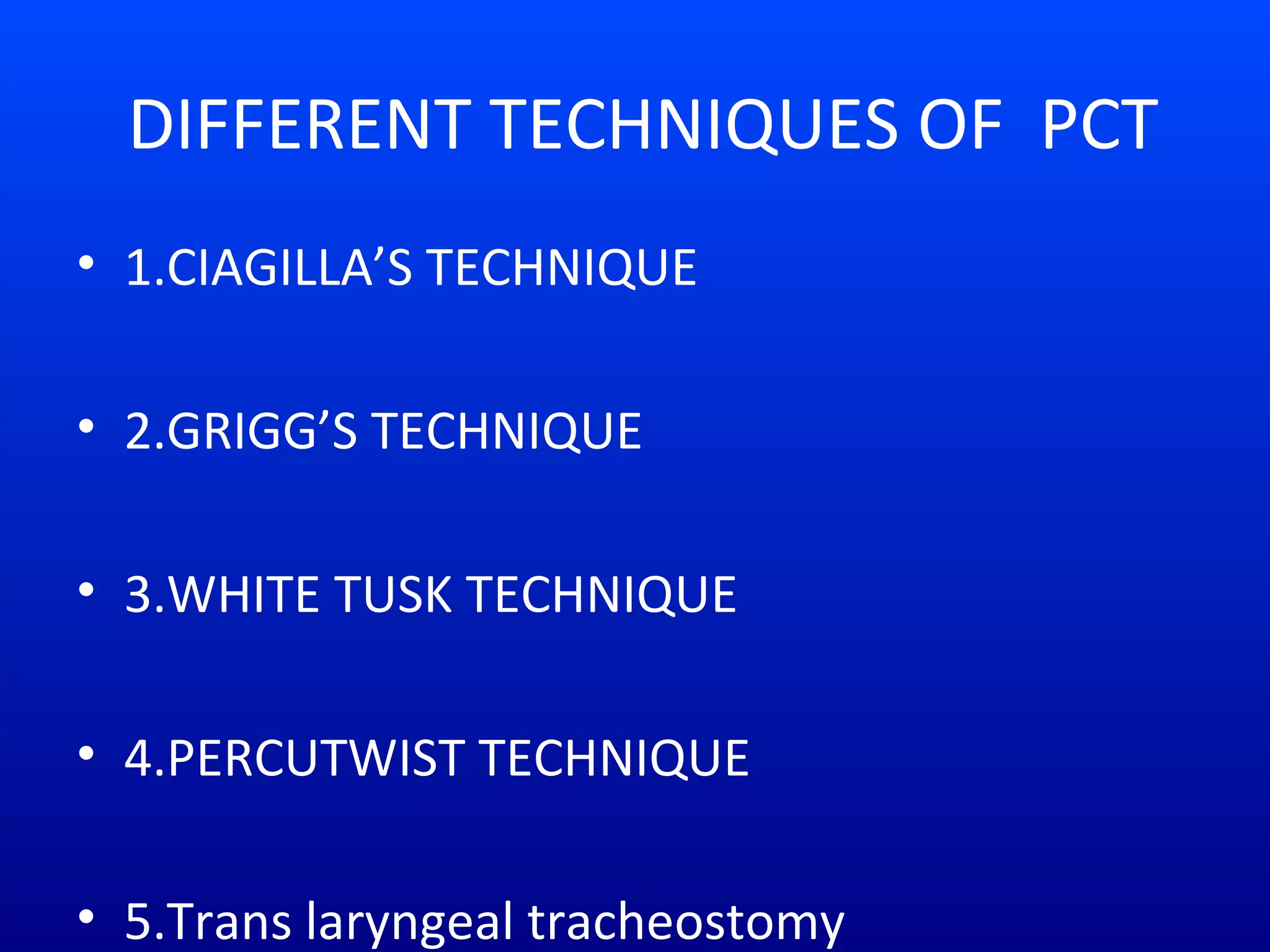 DIFFERENT TECHNIQUES OF PCT

• 1.CIAGILLA’S TECHNIQUE

• 2.GRIGG’S TECHNIQUE

• 3.WHITE TUSK TECHNIQUE

• 4.PERCUTWIST TECHNIQUE

• 5.Trans laryngeal tracheostomy